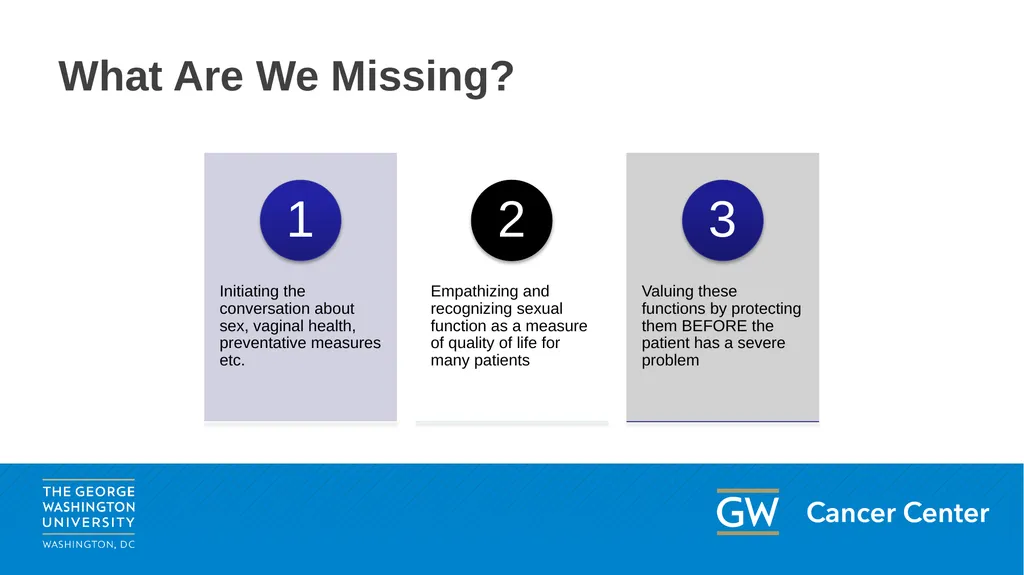 What Are We Missing?

1

Initiating the conversation about sex, vaginal health, preventative measures etc.

2

Empathizing and recognizing sexual function as a measure of quality of life for many patients

3

Valuing these functions by protecting them BEFORE the patient has a severe problem

THE GEORGE WASHINGTON UNIVERSITY

WASHINGTON, DC

GW Cancer Center